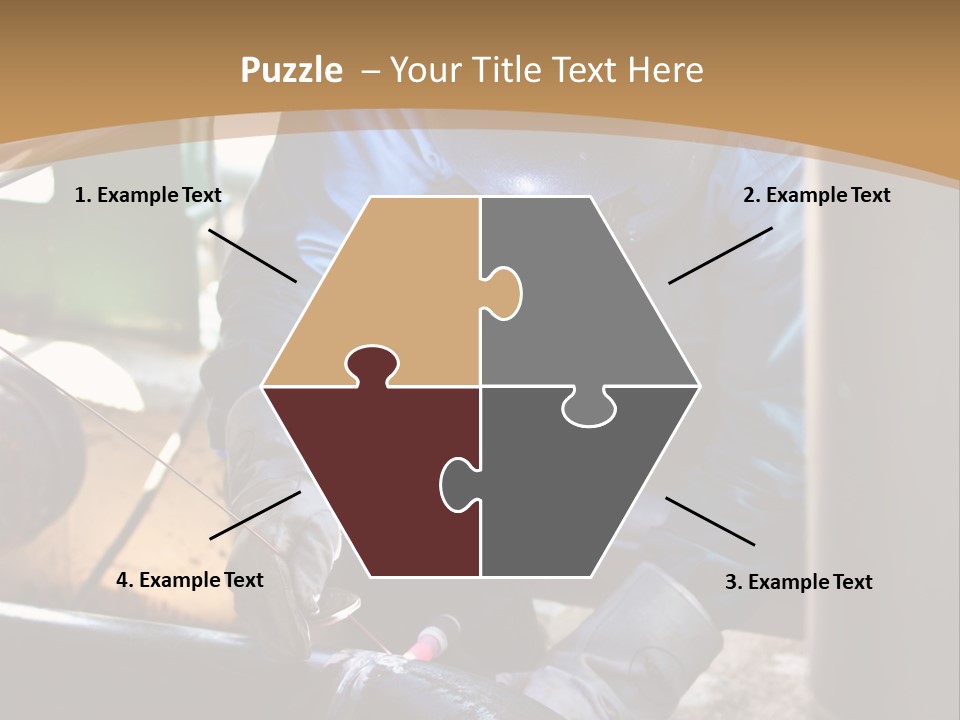 Puzzle – Your Title Text Here

1. Example Text

2. Example Text

4. Example Text

3. Example Text